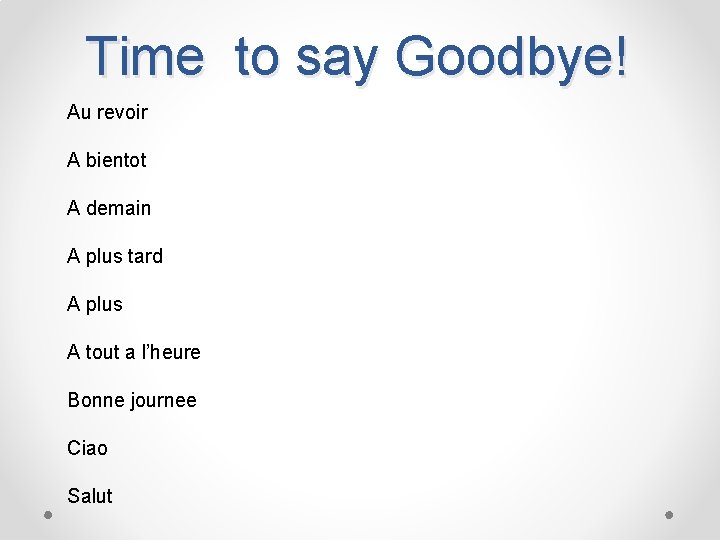 Time to say Goodbye!

Au revoir

A bientot

A demain

A plus tard

A plus

A tout a l'heure

Bonne journee

Ciao

Salut